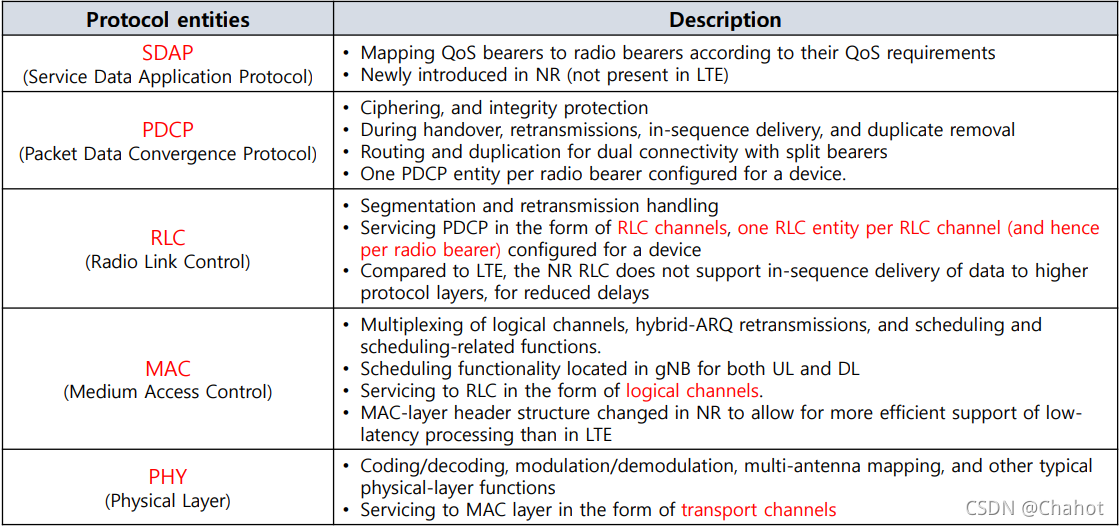 | Protocol entities | Description |
|---|---|
| SDAP (Service Data Application Protocol) | • Mapping QoS bearers to radio bearers according to their QoS requirements • Newly introduced in NR (not present in LTE) |
| PDCP (Packet Data Convergence Protocol) | • Ciphering, and integrity protection • During handover, retransmissions, in-sequence delivery, and duplicate removal • Routing and duplication for dual connectivity with split bearers • One PDCP entity per radio bearer configured for a device. |
| RLC (Radio Link Control) | • Segmentation and retransmission handling • Servicing PDCP in the form of RLC channels, one RLC entity per RLC channel (and hence per radio bearer) configured for a device • Compared to LTE, the NR RLC does not support in-sequence delivery of data to higher protocol layers, for reduced delays |
| MAC (Medium Access Control) | • Multiplexing of logical channels, hybrid-ARQ retransmissions, and scheduling and scheduling-related functions. • Scheduling functionality located in gNB for both UL and DL • Servicing to RLC in the form of logical channels. • MAC-layer header structure changed in NR to allow for more efficient support of low-latency processing than in LTE |
| PHY (Physical Layer) | • Coding/decoding, modulation/demodulation, multi-antenna mapping, and other typical physical-layer functions • Servicing to MAC layer in the form of transport channels |

CSDN @Chahot